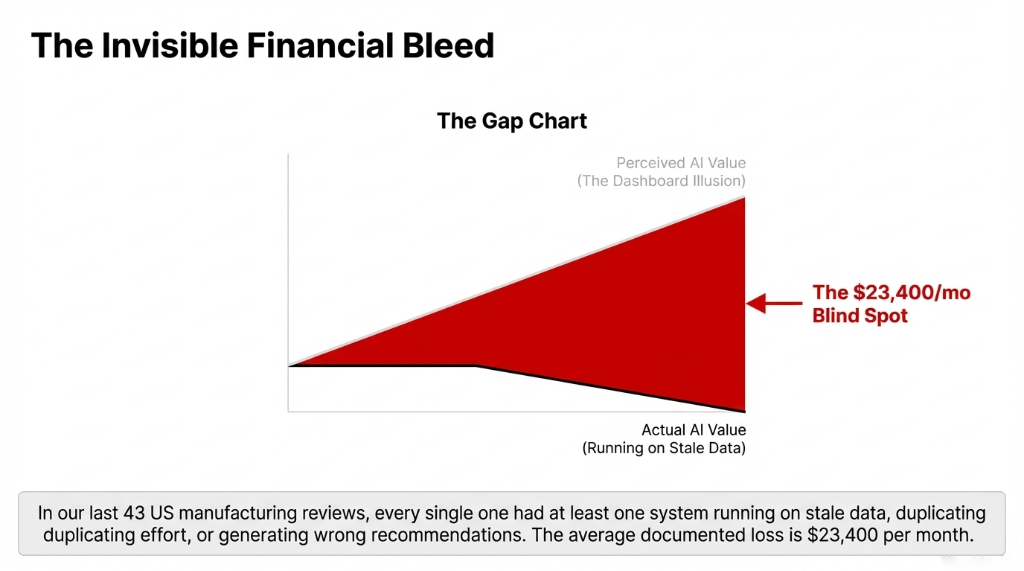 The Invisible Financial Bleed

The Gap Chart

Perceived AI Value
(The Dashboard Illusion)

The \$23,400/mo
Blind Spot

Actual AI Value
(Running on Stale Data)

In our last 43 US manufacturing reviews, every single one had at least one system running on stale data, duplicating duplicating effort, or generating wrong recommendations. The average documented loss is \$23,400 per month.